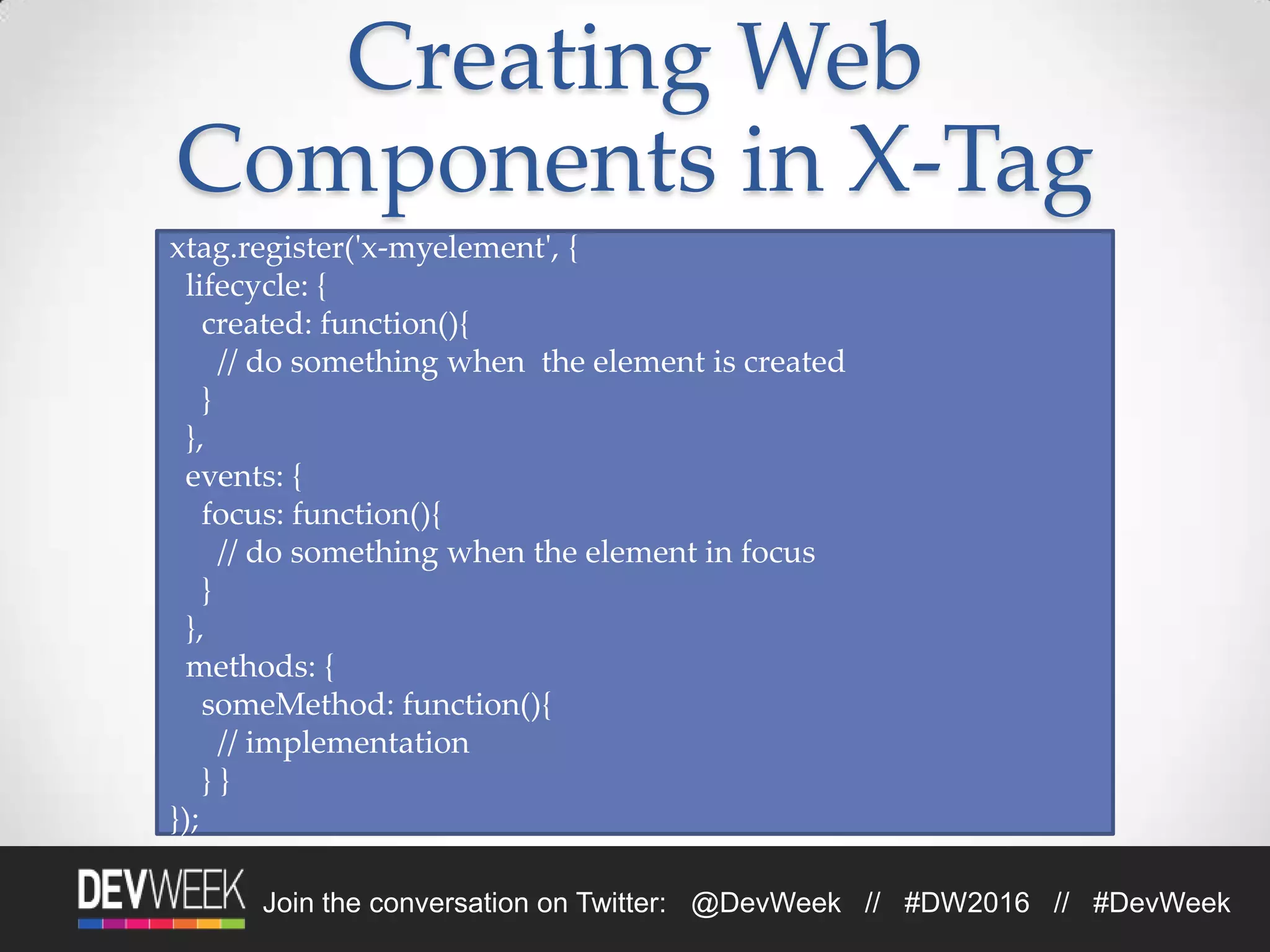 Creating Web Components in X-Tag

xtag.register('x-myelement', {
  lifecycle: {
    created: function(){
      // do something when  the element is created
    }
  },
  events: {
    focus: function(){
      // do something when the element in focus
    }
  },
  methods: {
    someMethod: function(){
      // implementation
    } }
});

DEVWEEK Join the conversation on Twitter: @DevWeek // #DW2016 // #DevWeek